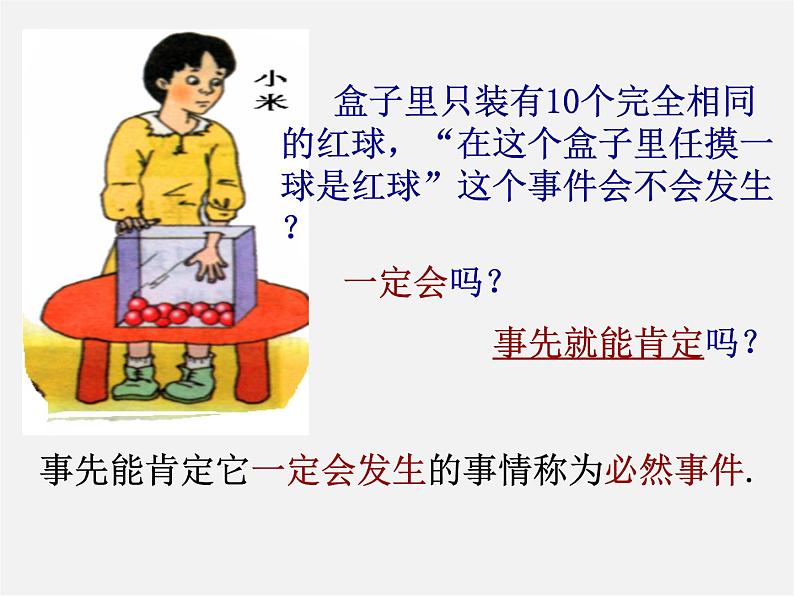 小米

盒子里只装有10个完全相同的红球，“在这个盒子里任摸一球是红球”这个事件会不会发生？

一定会吗？

事先就能肯定吗？

事先能肯定它一定会发生的事情称为必然事件.